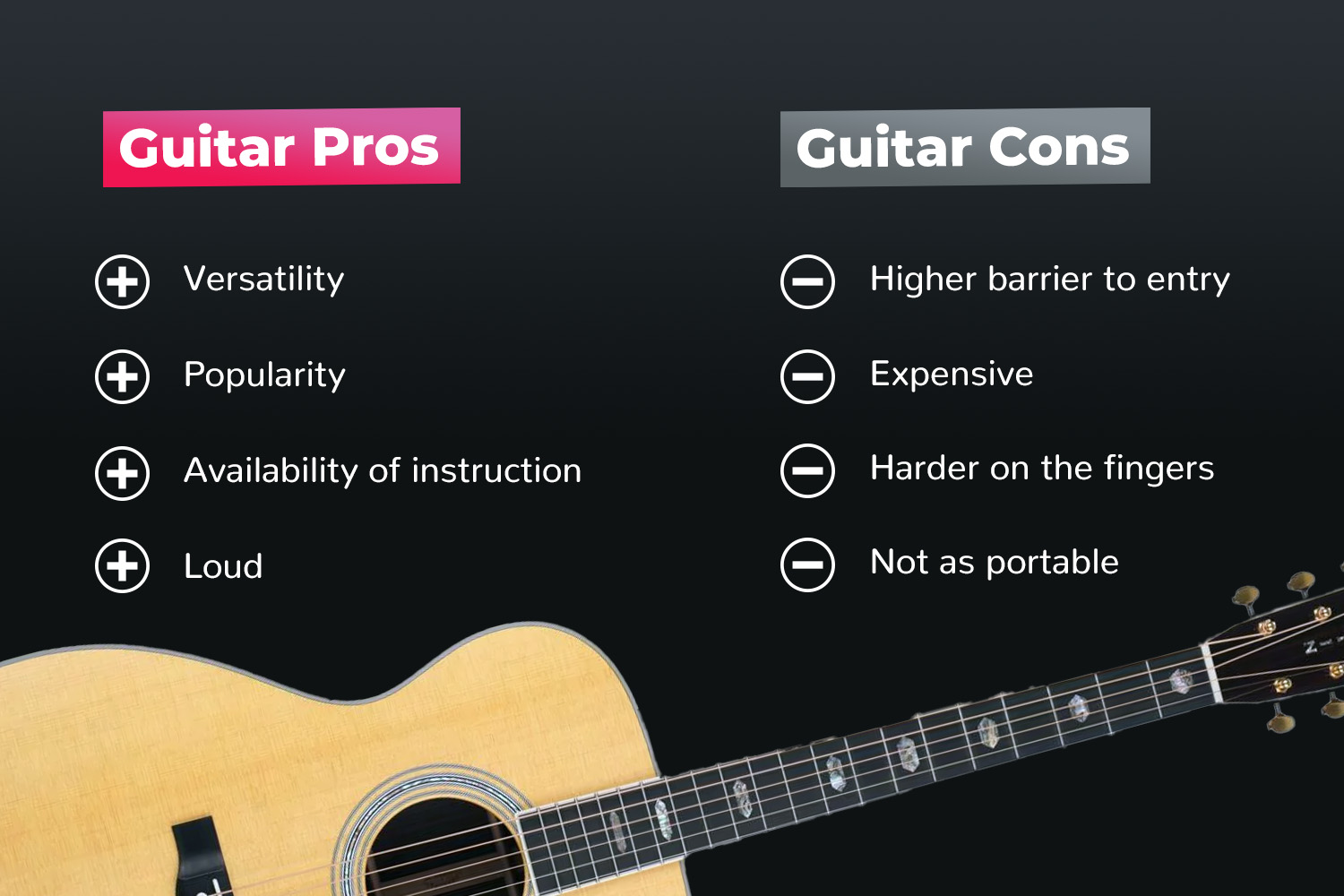 Guitar Pros

Versatility

Popularity

Availability of instruction

Loud

Guitar Cons

Higher barrier to entry

Expensive

Harder on the fingers

Not as portable